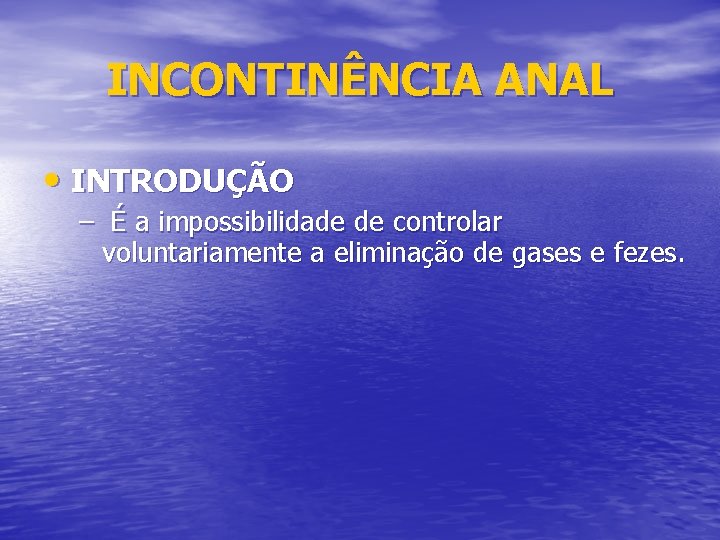 INCONTINÊNCIA ANAL

• INTRODUÇÃO
– É a impossibilidade de controlar voluntariamente a eliminação de gases e fezes.